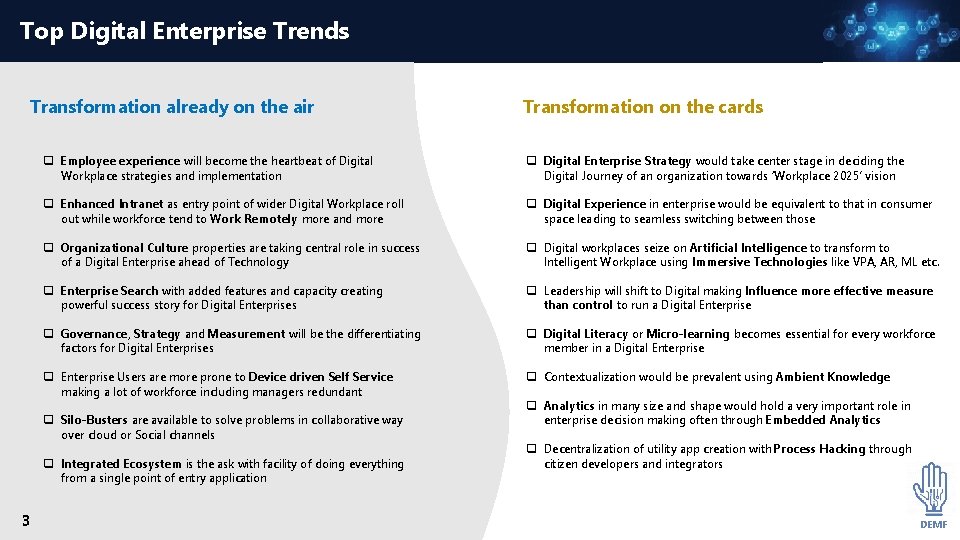 Top Digital Enterprise Trends

Transformation already on the air

❑ Employee experience will become the heartbeat of Digital Workplace strategies and implementation

❑ Enhanced Intranet as entry point of wider Digital Workplace roll out while workforce tend to Work Remotely more and more

❑ Organizational Culture properties are taking central role in success of a Digital Enterprise ahead of Technology

❑ Enterprise Search with added features and capacity creating powerful success story for Digital Enterprises

❑ Governance, Strategy and Measurement will be the differentiating factors for Digital Enterprises

❑ Enterprise Users are more prone to Device driven Self Service making a lot of workforce including managers redundant

❑ Silo-Busters are available to solve problems in collaborative way over cloud or Social channels

❑ Integrated Ecosystem is the ask with facility of doing everything from a single point of entry application

Transformation on the cards

❑ Digital Enterprise Strategy would take center stage in deciding the Digital Journey of an organization towards 'Workplace 2025' vision

❑ Digital Experience in enterprise would be equivalent to that in consumer space leading to seamless switching between those

❑ Digital workplaces seize on Artificial Intelligence to transform to Intelligent Workplace using Immersive Technologies like VPA, AR, ML etc.

❑ Leadership will shift to Digital making Influence more effective measure than control to run a Digital Enterprise

❑ Digital Literacy or Micro-learning becomes essential for every workforce member in a Digital Enterprise

❑ Contextualization would be prevalent using Ambient Knowledge

❑ Analytics in many size and shape would hold a very important role in enterprise decision making often through Embedded Analytics

❑ Decentralization of utility app creation with Process Hacking through citizen developers and integrators

3

DEMF